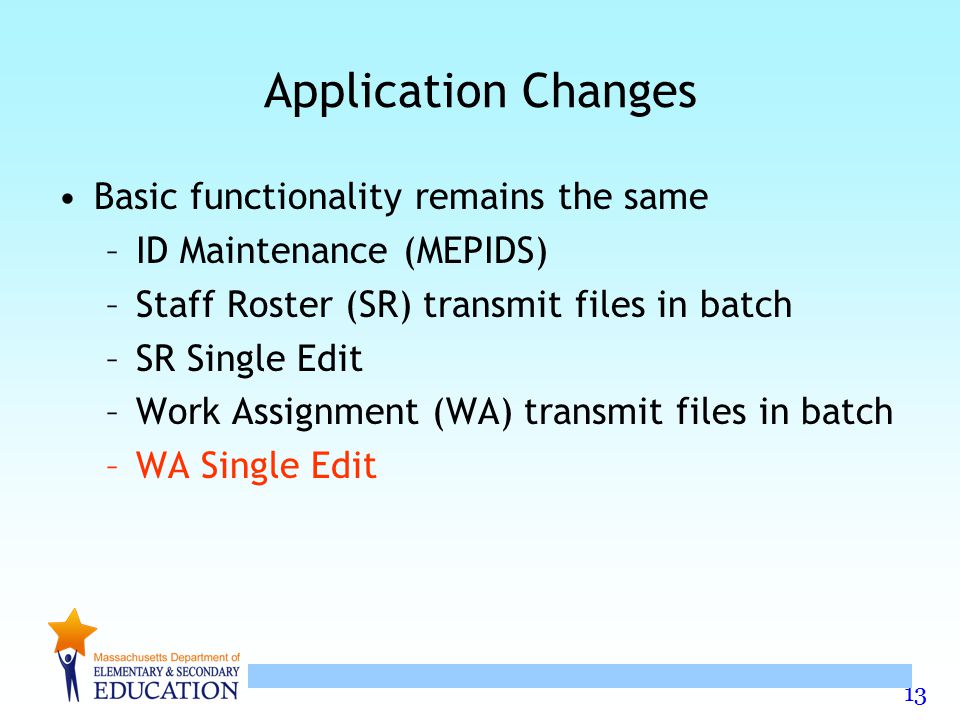 Application Changes

• Basic functionality remains the same
– ID Maintenance (MEPIDS)
– Staff Roster (SR) transmit files in batch
– SR Single Edit
– Work Assignment (WA) transmit files in batch
– WA Single Edit

Massachusetts Department of
ELEMENTARY & SECONDARY
EDUCATION

13